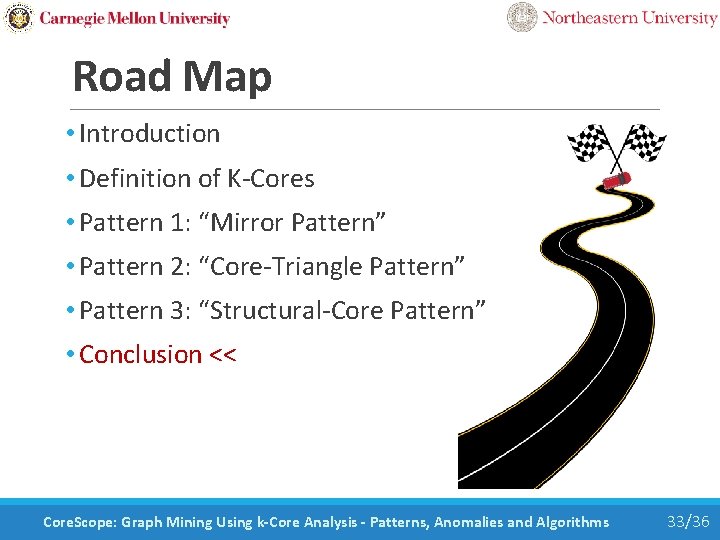 Carnegie Mellon University

Northeastern University

Road Map

• Introduction
• Definition of K-Cores
• Pattern 1: “Mirror Pattern”
• Pattern 2: “Core-Triangle Pattern”
• Pattern 3: “Structural-Core Pattern”
• Conclusion <<

CoreScope: Graph Mining Using k-Core Analysis - Patterns, Anomalies and Algorithms 33/36